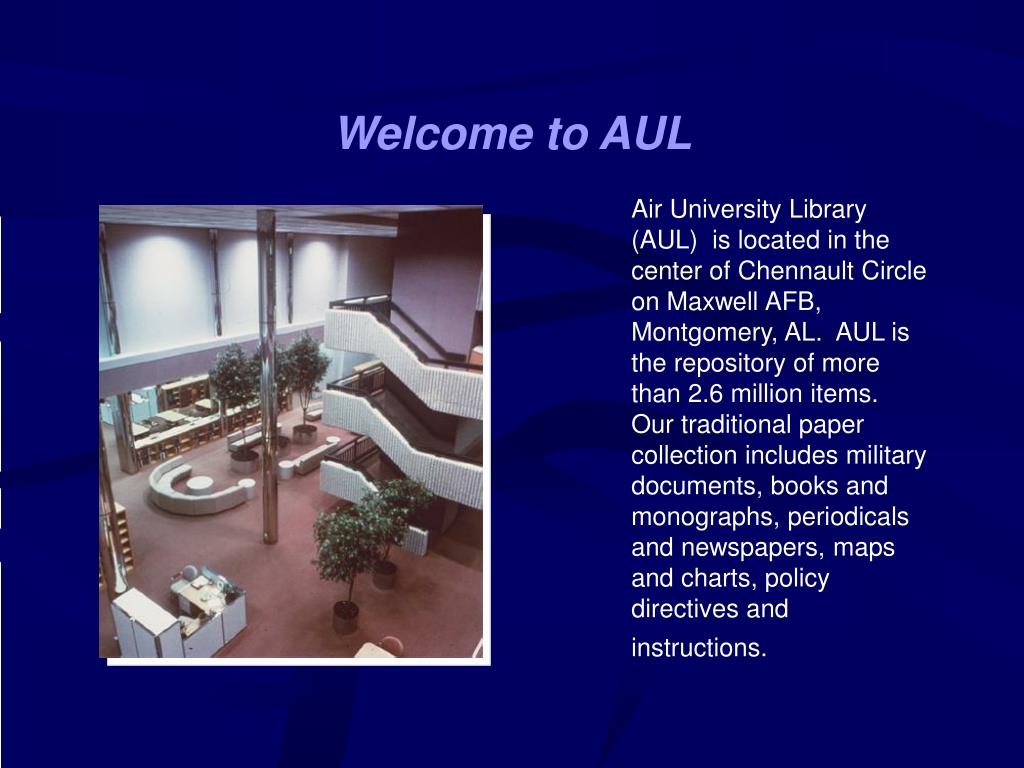 Welcome to AUL

Air University Library (AUL) is located in the center of Chennault Circle on Maxwell AFB, Montgomery, AL. AUL is the repository of more than 2.6 million items. Our traditional paper collection includes military documents, books and monographs, periodicals and newspapers, maps and charts, policy directives and instructions.